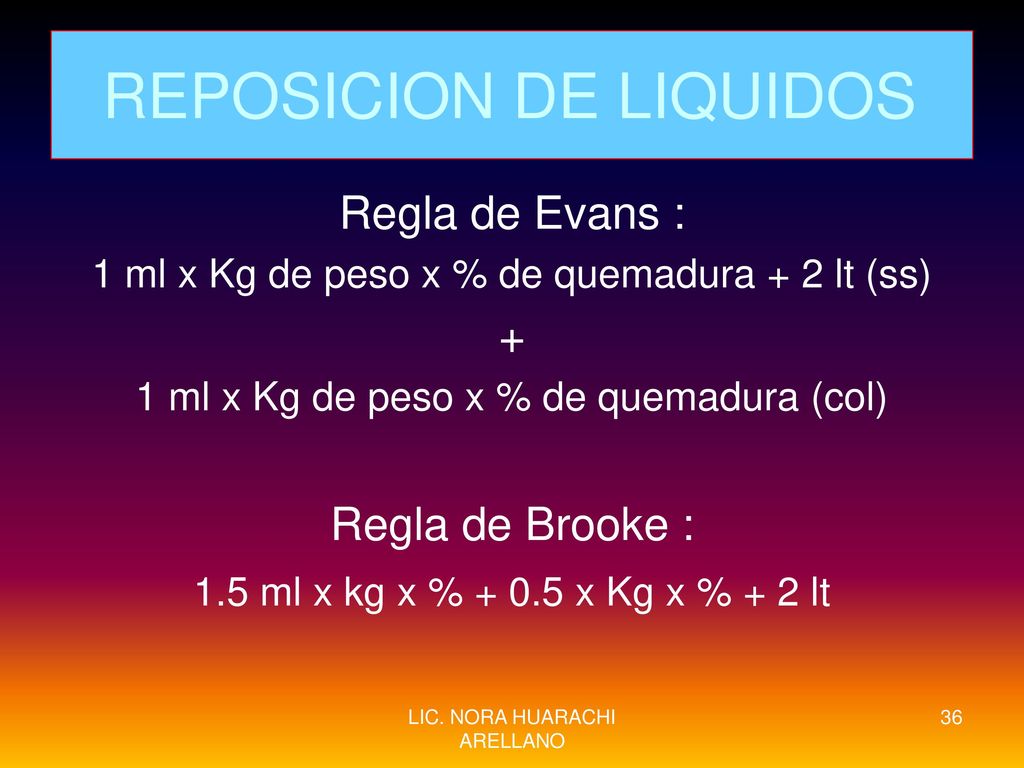 REPOSICION DE LIQUIDOS

Regla de Evans :

1 ml x Kg de peso x % de quemadura + 2 lt (ss)

+

1 ml x Kg de peso x % de quemadura (col)

Regla de Brooke :

1.5 ml x kg x % + 0.5 x Kg x % + 2 lt

LIC. NORA HUARACHI ARELLANO

36